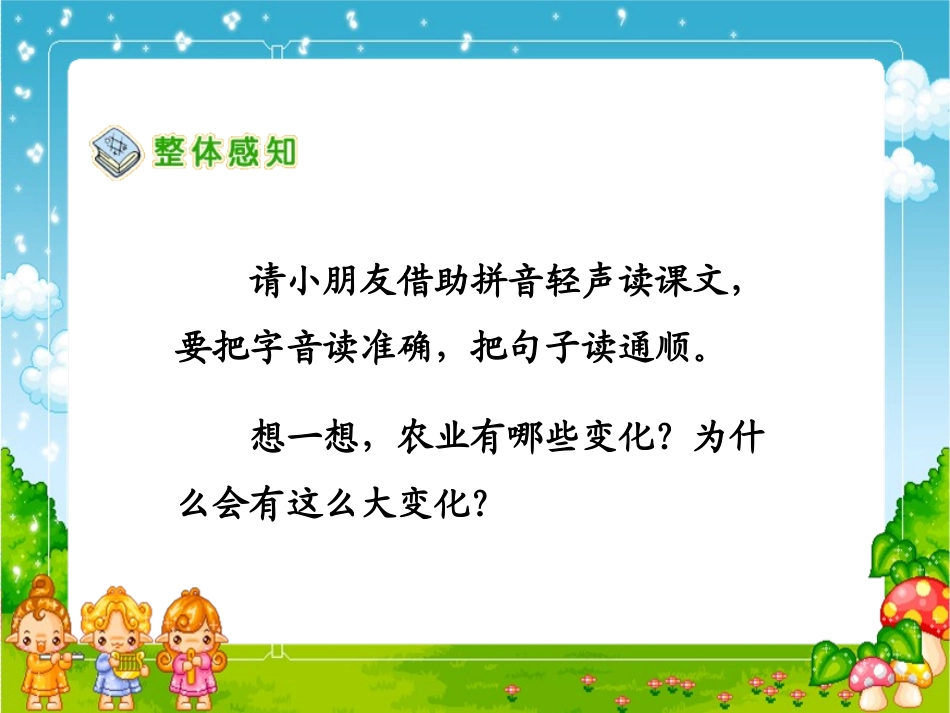 整体感知

请小朋友借助拼音轻声读课文，要把字音读准确，把句子读通顺。

想一想，农业有哪些变化？为什么会有这么大变化？